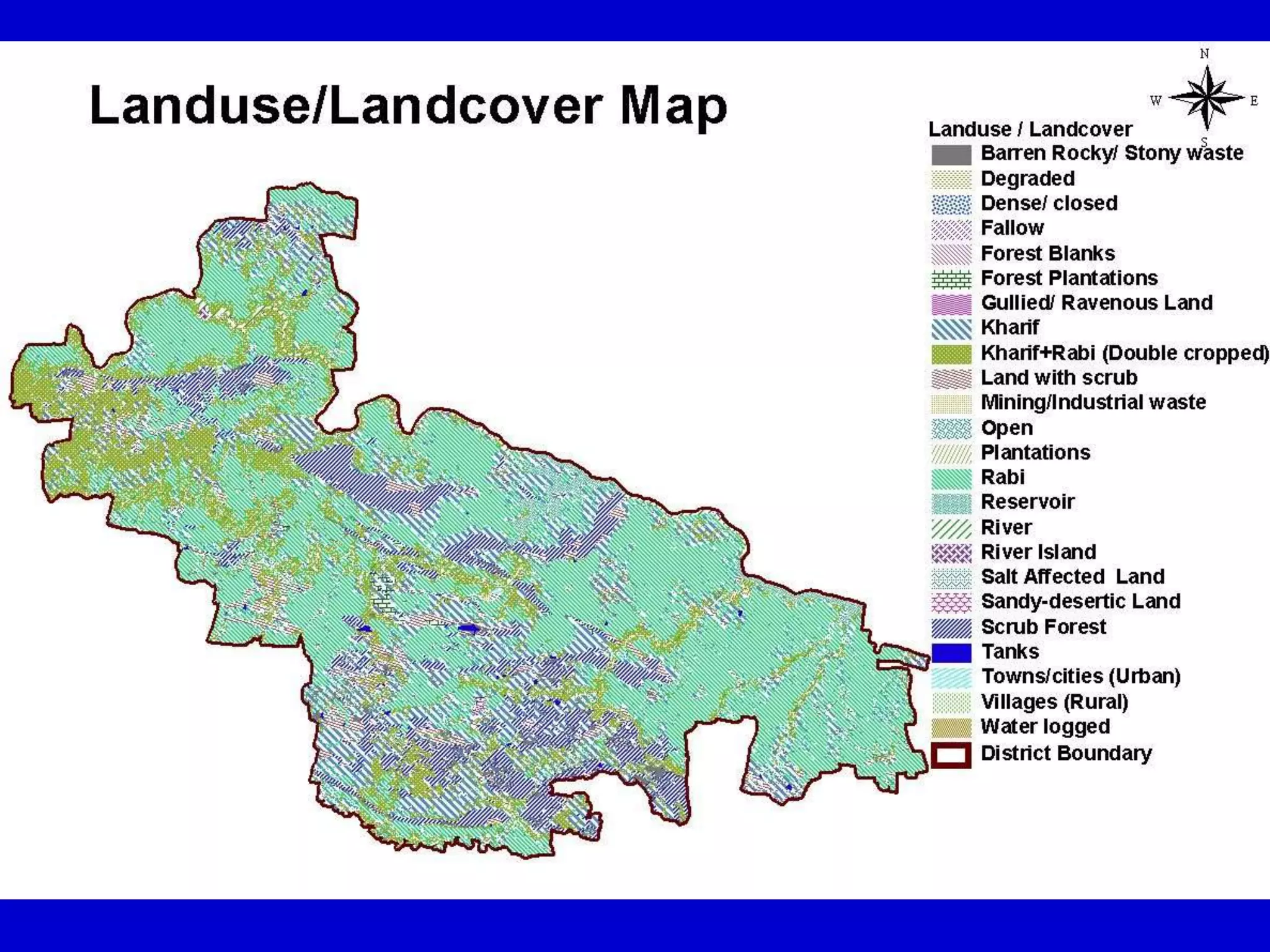 Landuse/Landcover Map

N
W
E
S

Landuse / Landcover
Barren Rocky/ Stony waste
Degraded
Dense/ closed
Fallow
Forest Blanks
Forest Plantations
Gullied/ Ravenous Land
Kharif
Kharif+Rabi (Double cropped)
Land with scrub
Mining/Industrial waste
Open
Plantations
Rabi
Reservoir
River
River Island
Salt Affected Land
Sandy-desertic Land
Scrub Forest
Tanks
Towns/cities (Urban)
Villages (Rural)
Water logged
District Boundary